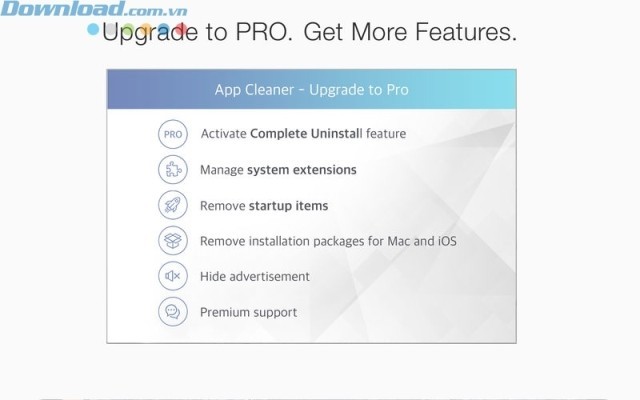 Download.com.vn

Upgrade to PRO. Get More Features.

App Cleaner - Upgrade to Pro

PRO Activate Complete Uninstall feature

Manage system extensions

Remove startup items

Remove installation packages for Mac and iOS

Hide advertisement

Premium support